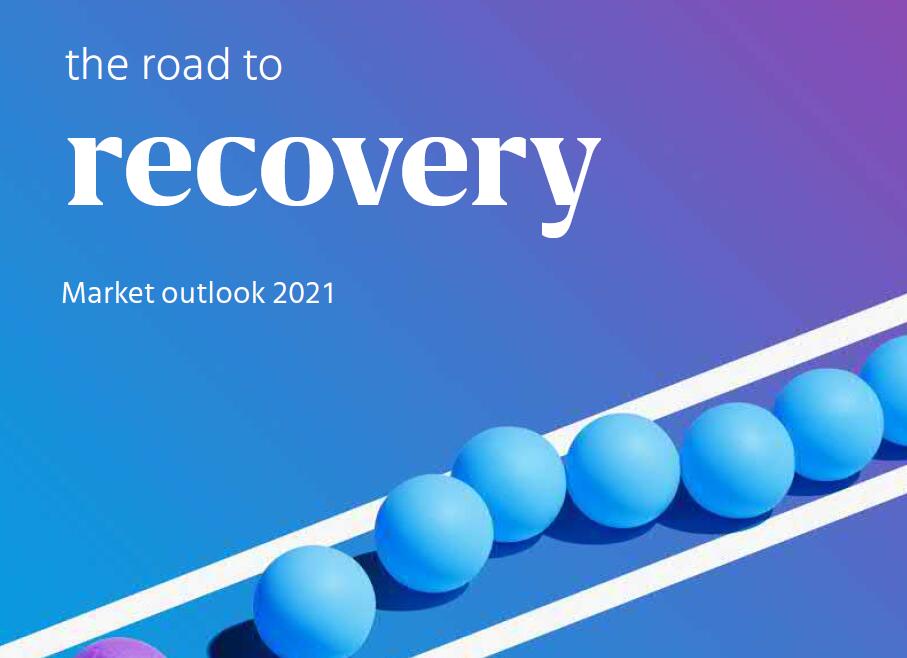 the road to

recovery

Market outlook 2021